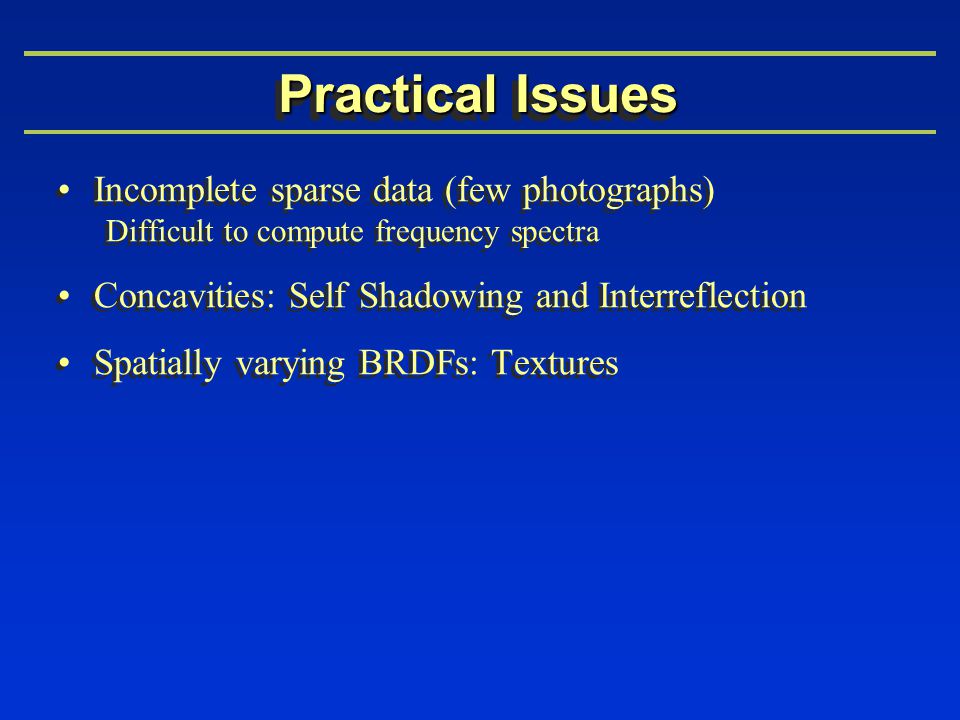 Practical Issues

• Incomplete sparse data (few photographs)
Difficult to compute frequency spectra

• Concavities: Self Shadowing and Interreflection

• Spatially varying BRDFs: Textures